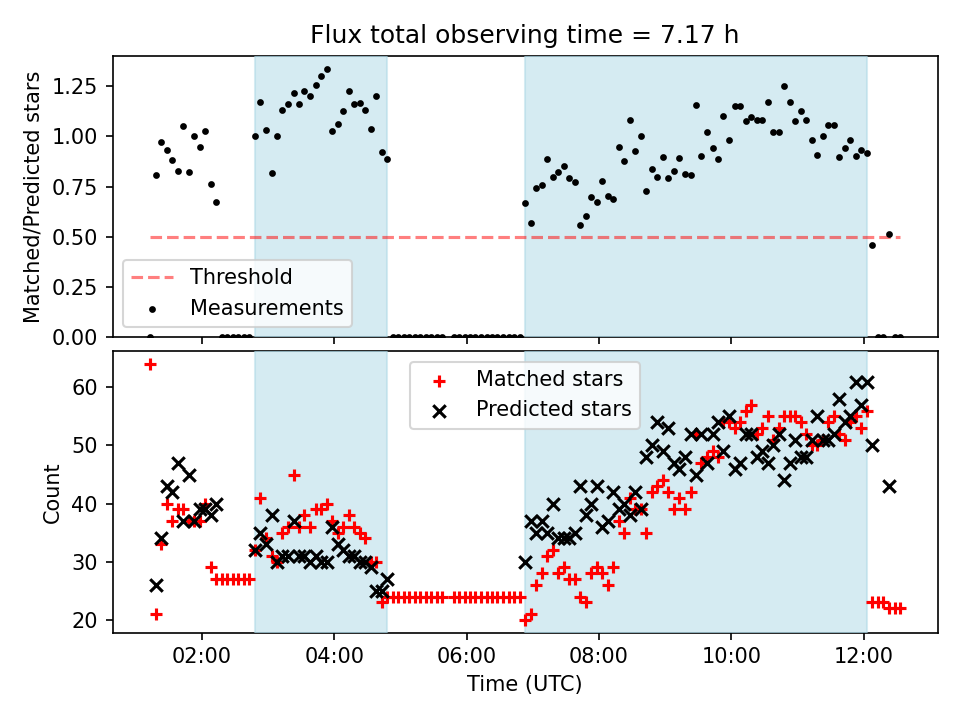 Flux total observing time = 7.17 h

Matched/Predicted stars

1.25
1.00
0.75
0.50
0.25
0.00

Threshold
Measurements

Count

60
50
40
30
20

Matched stars
Predicted stars

02:00
04:00
06:00
08:00
10:00
12:00

Time (UTC)